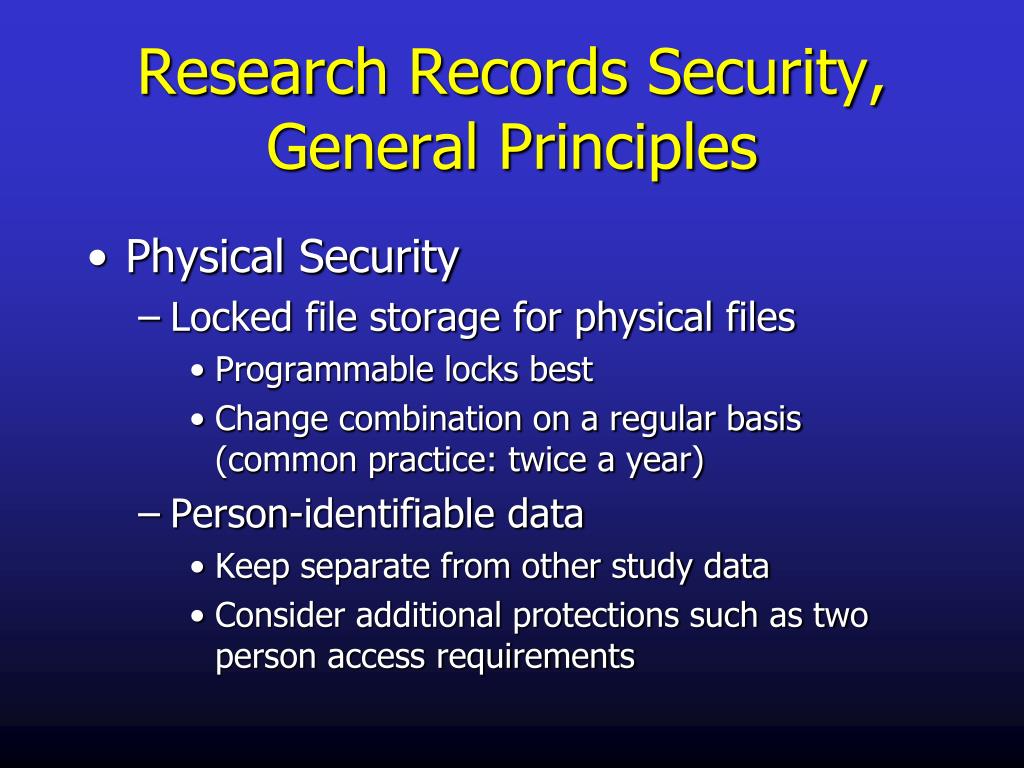 Research Records Security, General Principles

• Physical Security
– Locked file storage for physical files
• Programmable locks best
• Change combination on a regular basis (common practice: twice a year)
– Person-identifiable data
• Keep separate from other study data
• Consider additional protections such as two person access requirements